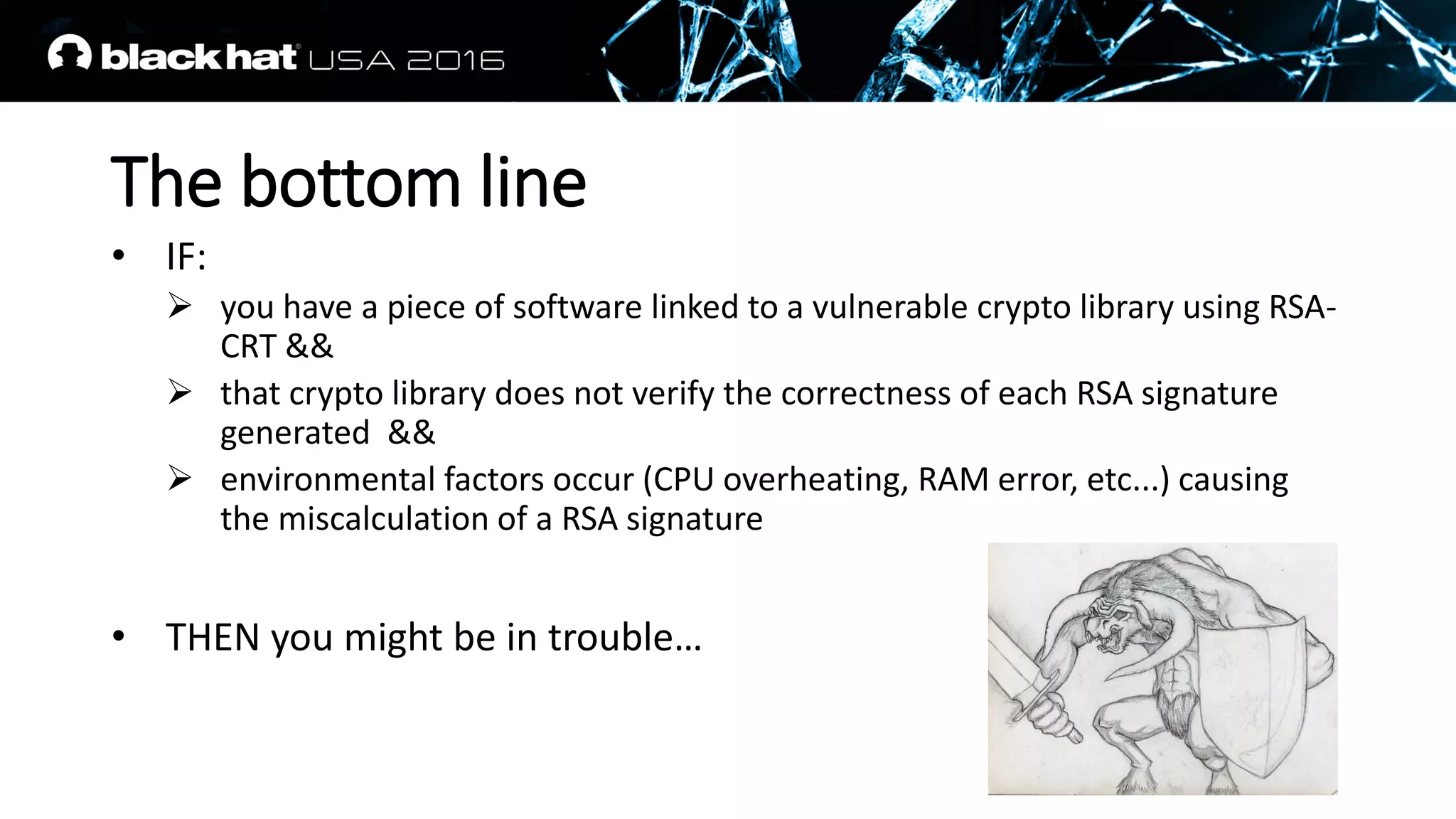 black hat USA 2016

The bottom line

• IF:
  ➢ you have a piece of software linked to a vulnerable crypto library using RSA-CRT &&
  ➢ that crypto library does not verify the correctness of each RSA signature generated &&
  ➢ environmental factors occur (CPU overheating, RAM error, etc...) causing the miscalculation of a RSA signature

• THEN you might be in trouble…